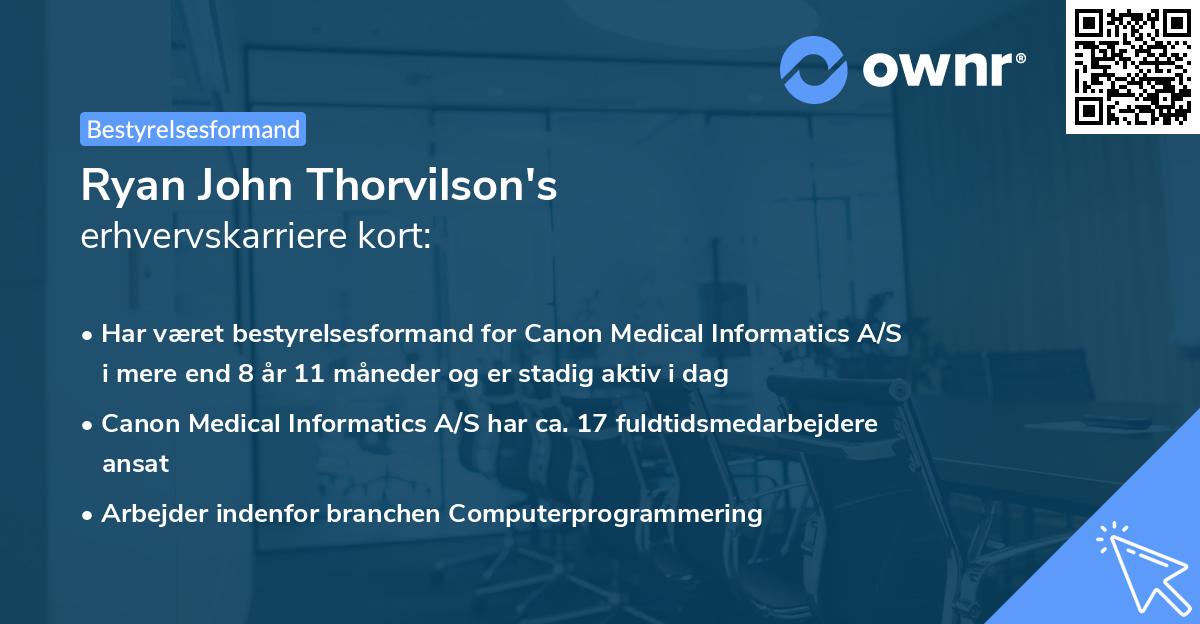 ownr®

Bestyrelsesformand

Ryan John Thorvilson's
erhvervskarriere kort:

• Har været bestyrelsesformand for Canon Medical Informatics A/S i mere end 8 år 11 måneder og er stadig aktiv i dag

• Canon Medical Informatics A/S har ca. 17 fuldtidsmedarbejdere ansat

• Arbejder indenfor branchen Computerprogrammering